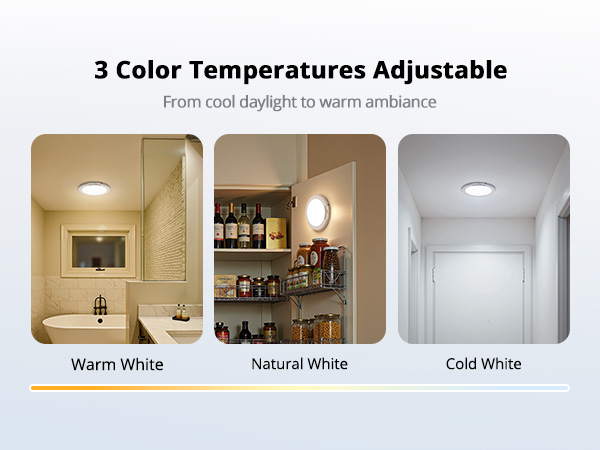 3 Color Temperatures Adjustable

From cool daylight to warm ambiance

Warm White

Natural White

Cold White